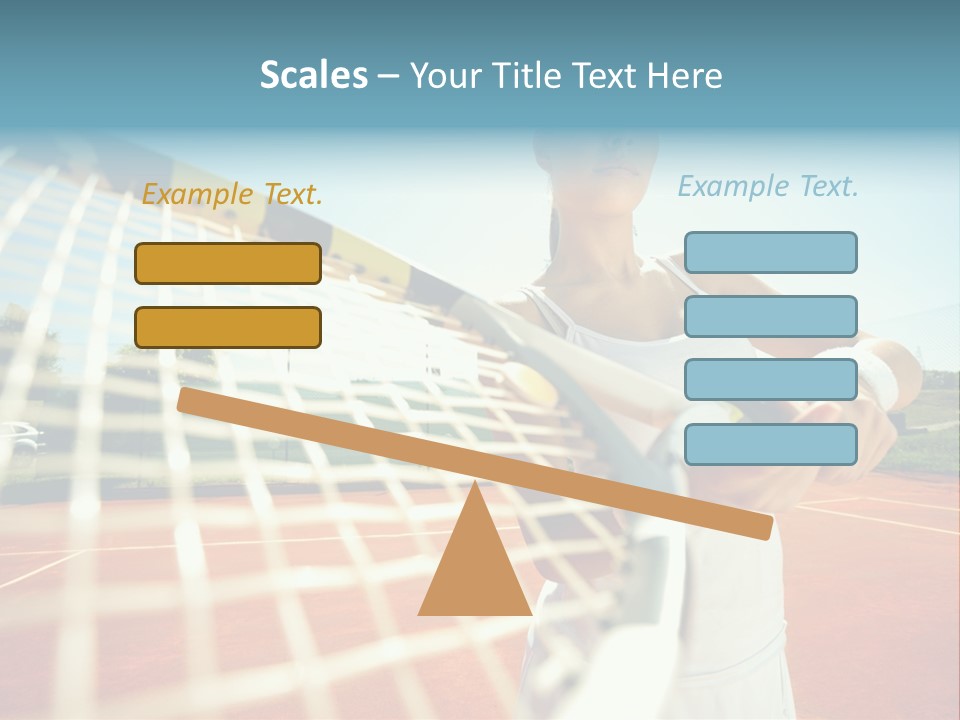 Scales – Your Title Text Here

Example Text.

Example Text.